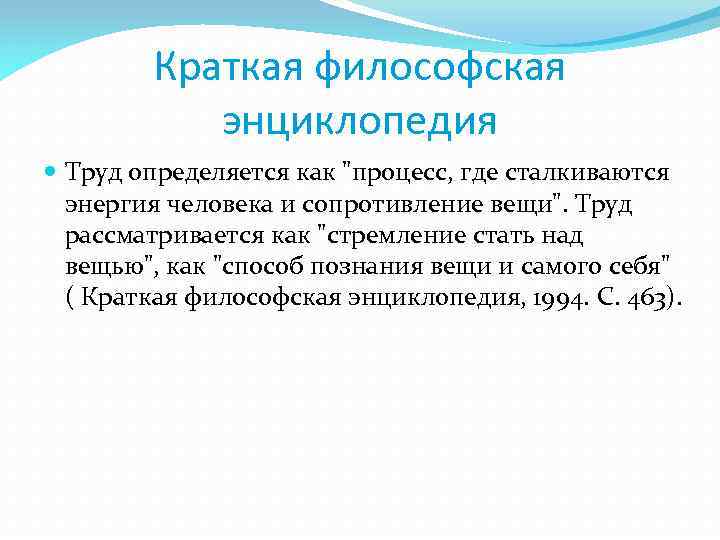 Краткая философская энциклопедия

Труд определяется как "процесс, где сталкиваются энергия человека и сопротивление вещи". Труд рассматривается как "стремление стать над вещью", как "способ познания вещи и самого себя" ( Краткая философская энциклопедия, 1994. С. 463).